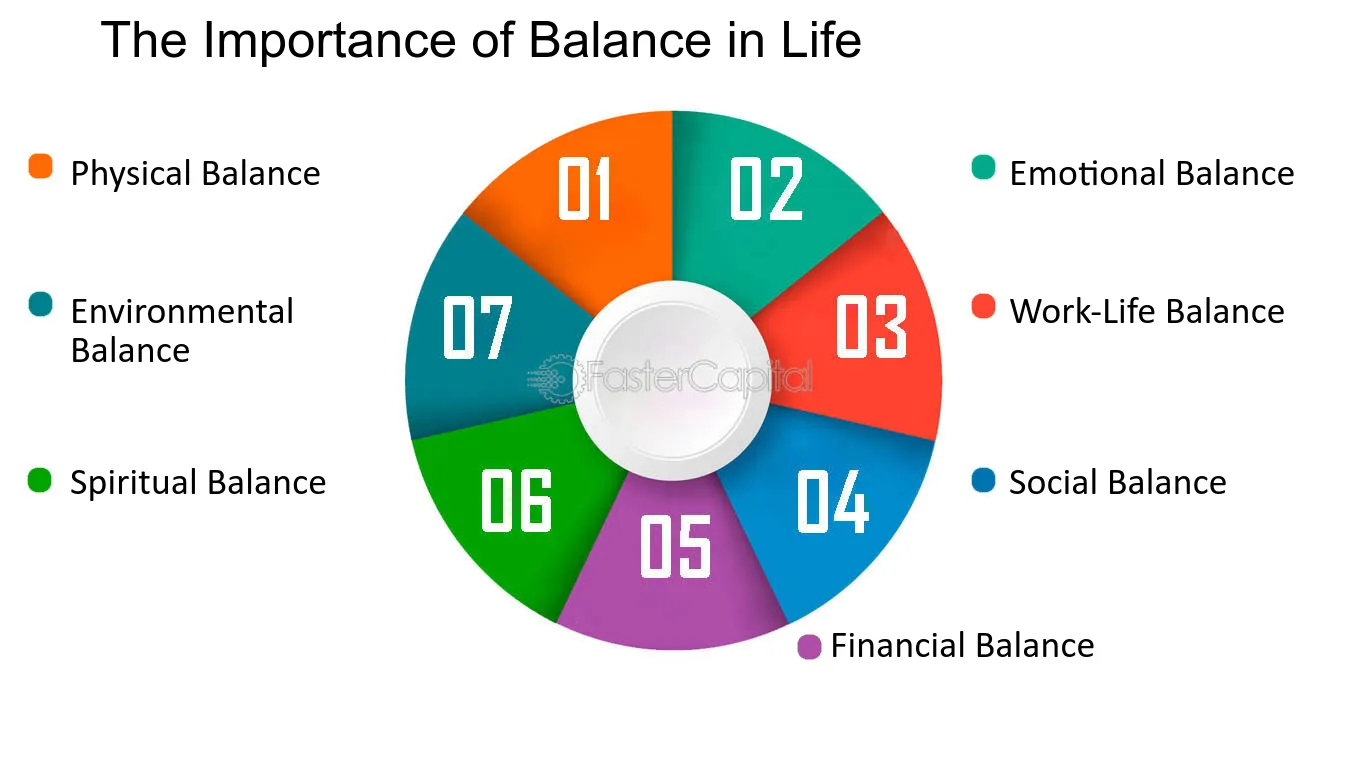 The Importance of Balance in Life

Physical Balance

Environmental Balance

Spiritual Balance

01

02

03

04

05

06

07

FasterCapital

Emotional Balance

Work-Life Balance

Social Balance

Financial Balance